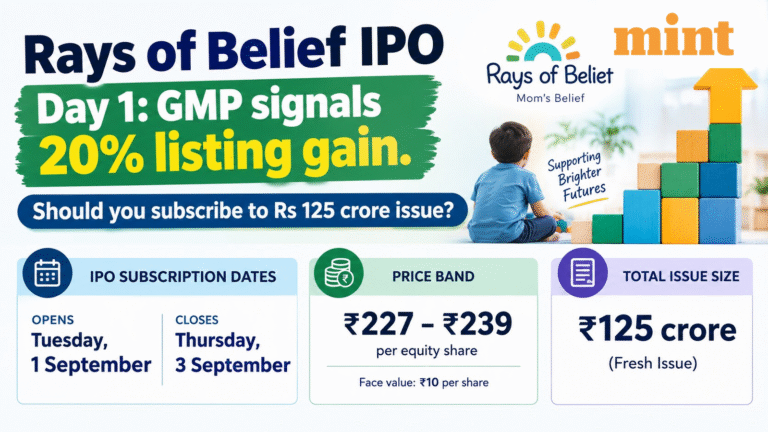 Rays of Belief IPO

Day 1: GMP signals 20% listing gain.

Should you subscribe to Rs 125 crore issue?

Rays of Beliet
Mom's Belief

mint

Supporting Brighter Futures

IPO SUBSCRIPTION DATES

OPENS
Tuesday, 1 September

CLOSES
Thursday, 3 September

PRICE BAND

₹227 – ₹239
per equity share

Face value: ₹10 per share

TOTAL ISSUE SIZE

₹125 crore
(Fresh Issue)